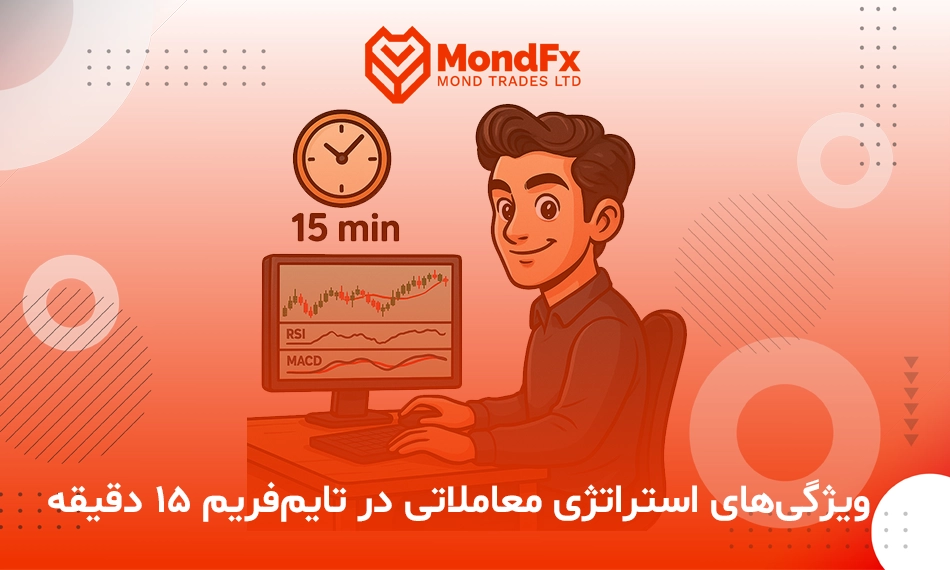 MondFx
MOND TRADES LTD

15 min

RSI

MACD

ویژگی‌های استراتژی معاملاتی در تایم‌فریم ۱۵ دقیقه